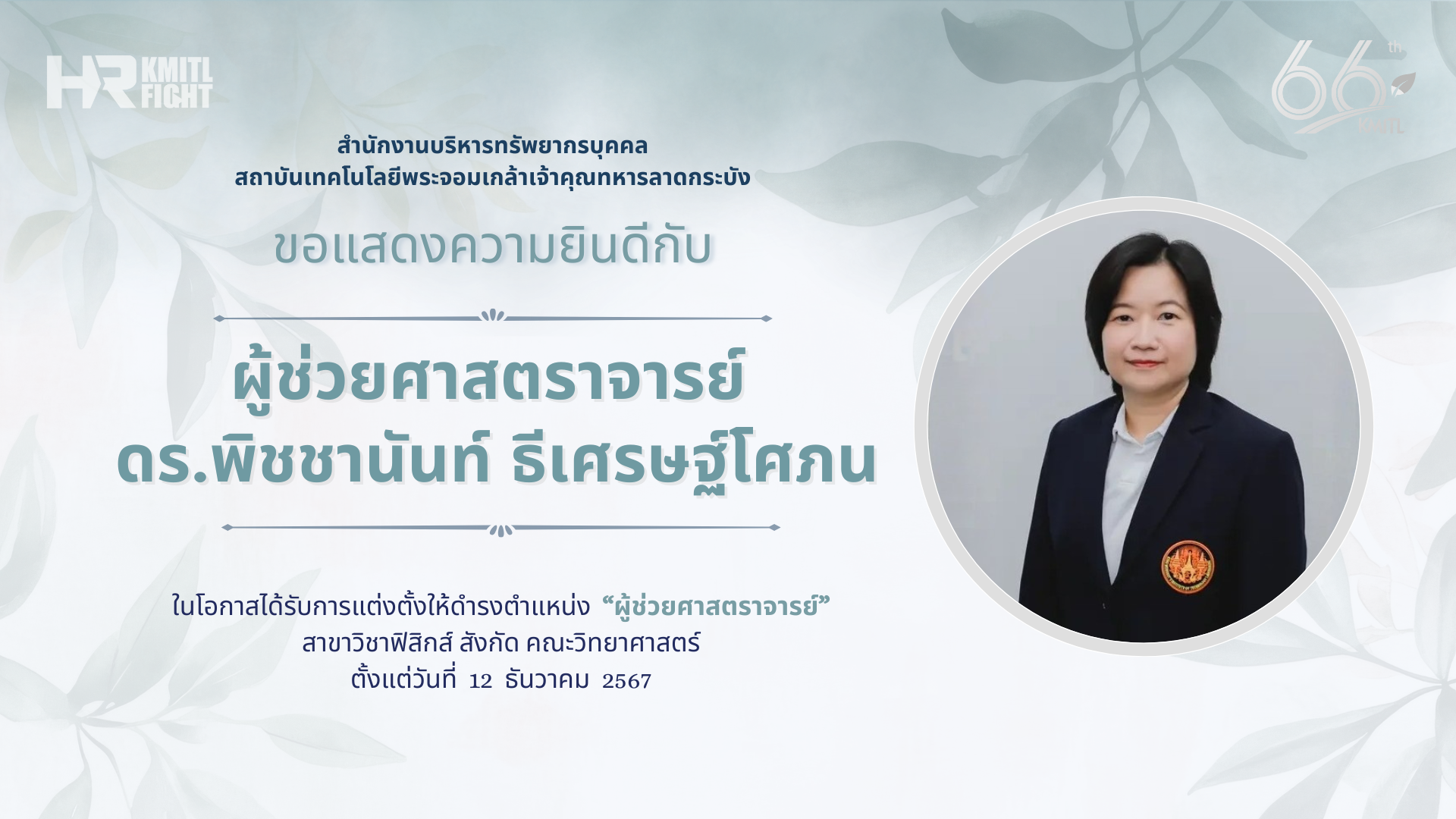 HR KMITL FIGHT

66th KMITL

สำนักงานบริหารทรัพยากรบุคคล
สถาบันเทคโนโลยีพระจอมเกล้าเจ้าคุณทหารลาดกระบัง

ขอแสดงความยินดีกับ

ผู้ช่วยศาสตราจารย์
ดร.พิชชานันท์ ธีเศรษฐ์โศภน

ในโอกาสได้รับการแต่งตั้งให้ดำรงตำแหน่ง “ผู้ช่วยศาสตราจารย์”
สาขาวิชาฟิสิกส์ สังกัด คณะวิทยาศาสตร์
ตั้งแต่วันที่ 12 ธันวาคม 2567